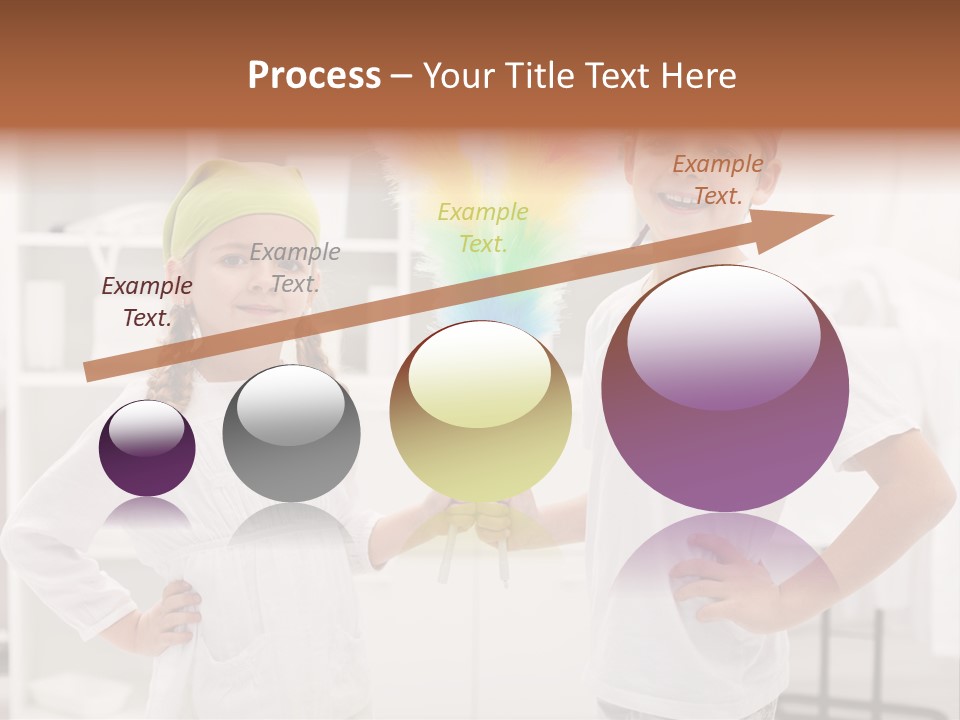 Process – Your Title Text Here

Example Text.

Example Text.

Example Text.

Example Text.